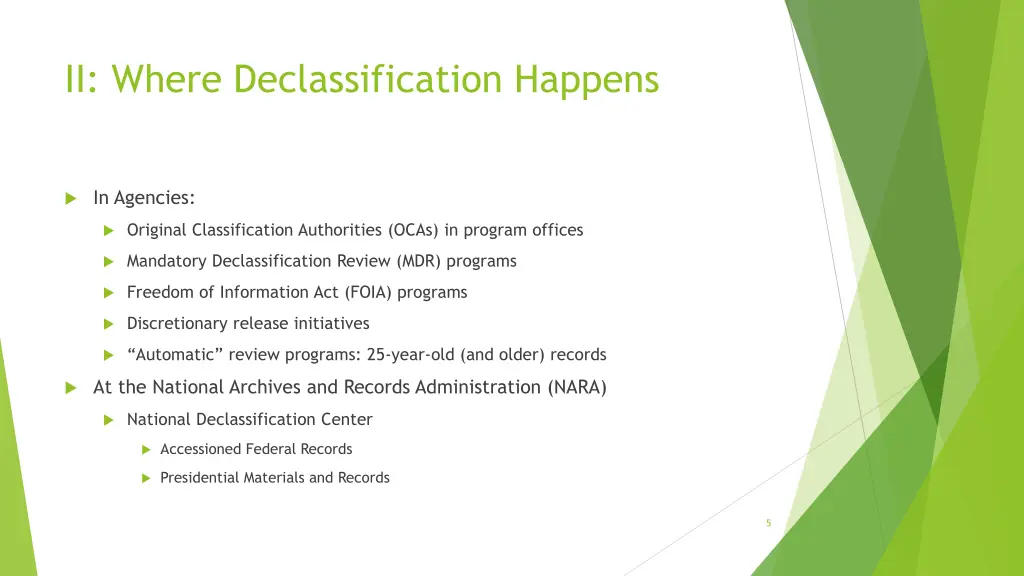 II: Where Declassification Happens

In Agencies:

Original Classification Authorities (OCAs) in program offices

Mandatory Declassification Review (MDR) programs

Freedom of Information Act (FOIA) programs

Discretionary release initiatives

“Automatic” review programs: 25-year-old (and older) records

At the National Archives and Records Administration (NARA)

National Declassification Center

Accessioned Federal Records

Presidential Materials and Records

5